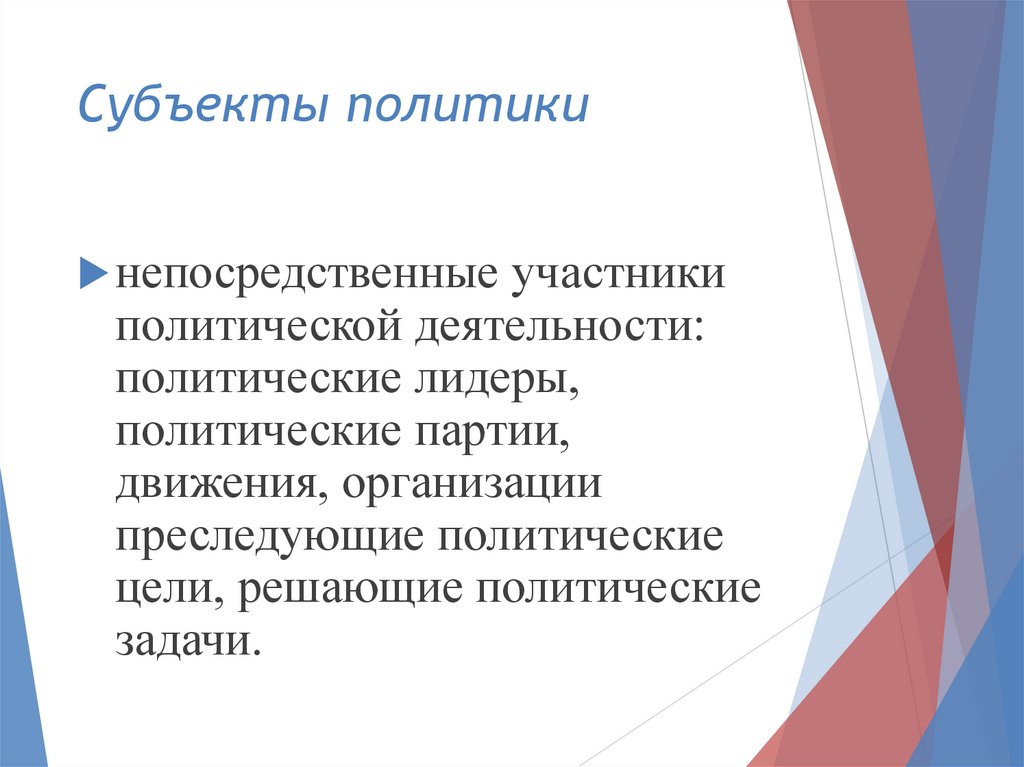 Субъекты политики

непосредственные участники политической деятельности: политические лидеры, политические партии, движения, организации преследующие политические цели, решающие политические задачи.